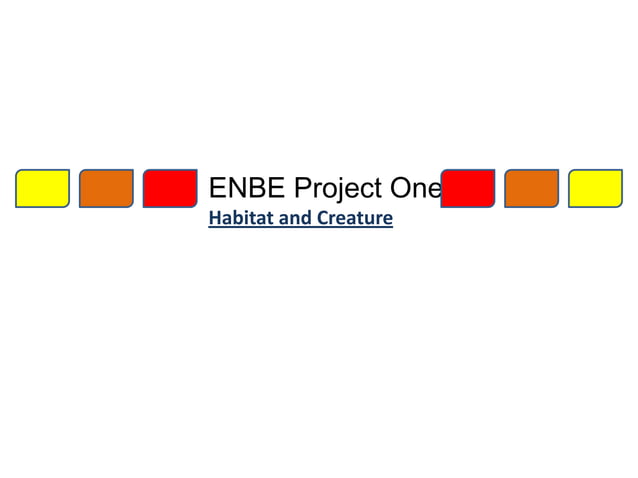 ENBE Project One
Habitat and Creature